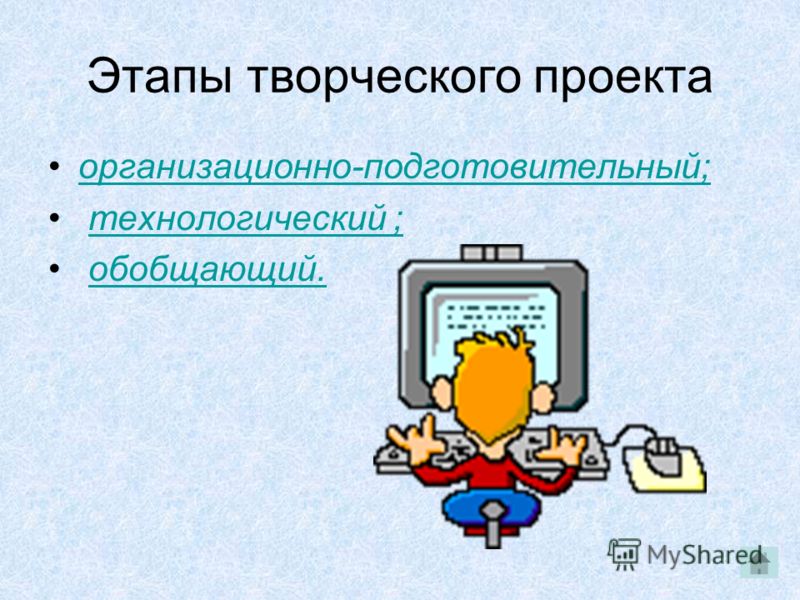 Этапы творческого проекта

• организационно-подготовительный;
• технологический ;
• обобщающий.

MyShared